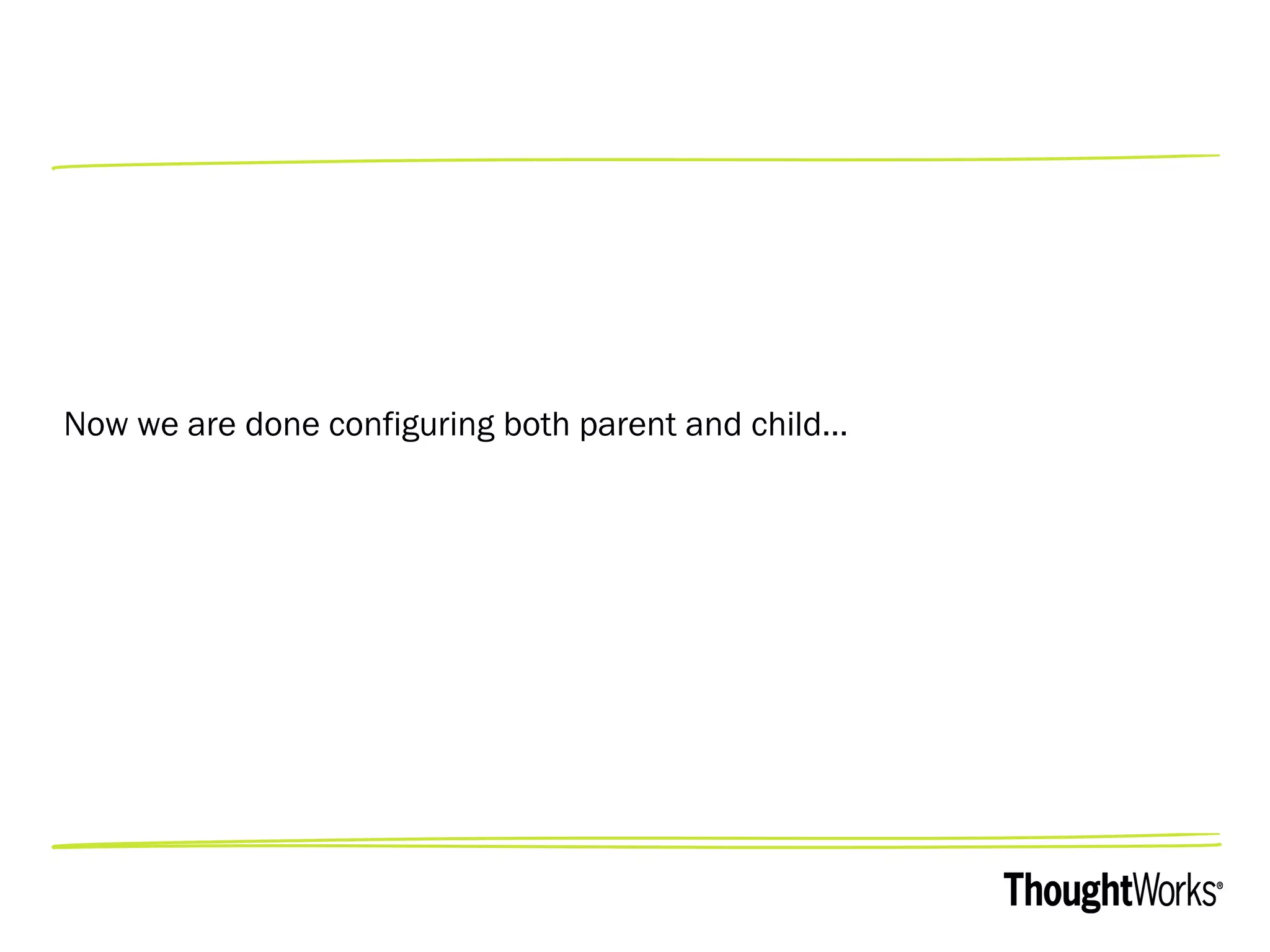 Now we are done configuring both parent and child…

ThoughtWorks®